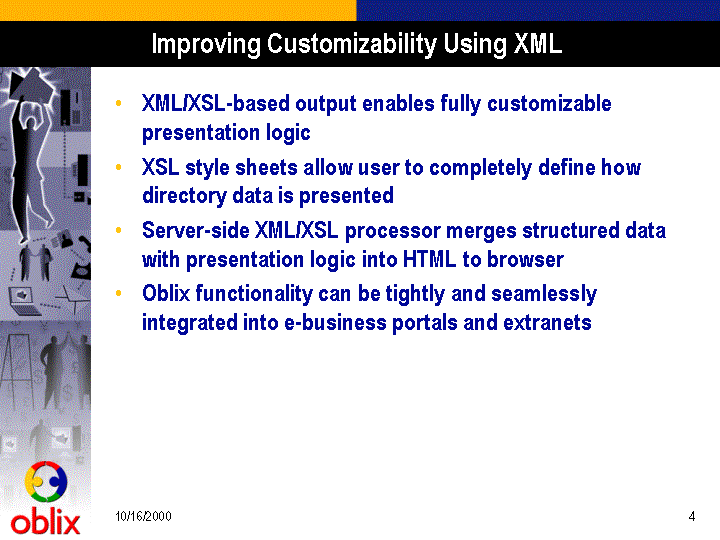 Improving Customizability Using XML

• XML/XSL-based output enables fully customizable presentation logic

• XSL style sheets allow user to completely define how directory data is presented

• Server-side XML/XSL processor merges structured data with presentation logic into HTML to browser

• Oblix functionality can be tightly and seamlessly integrated into e-business portals and extranets

oblix

10/16/2000

4